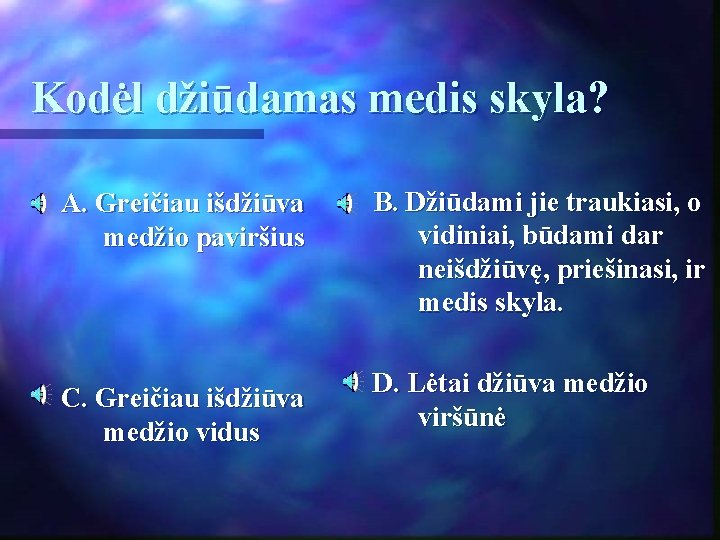 Kodėl džiūdamas medis skyla?

A. Greičiau išdžiūva medžio paviršius

B. Džiūdami jie traukiasi, o vidiniai, būdami dar neišdžiūvę, priešinasi, ir medis skyla.

C. Greičiau išdžiūva medžio vidus

D. Lėtai džiūva medžio viršūnė